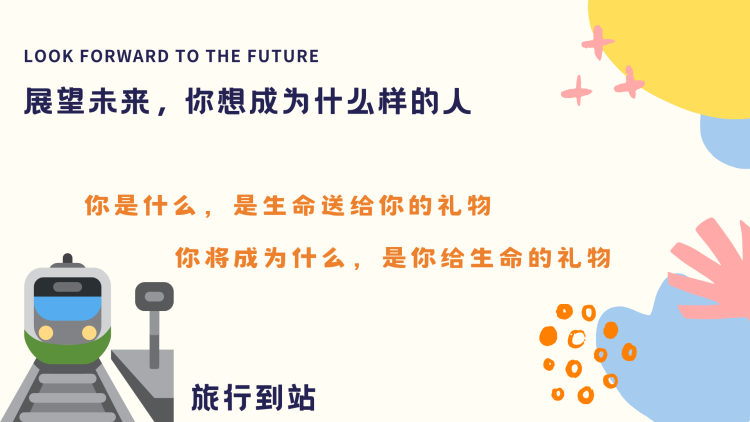 LOOK FORWARD TO THE FUTURE

展望未来，你想成为什么样的人

你是什么，是生命送给你的礼物

你将成为什么，是你给生命的礼物

旅行到站